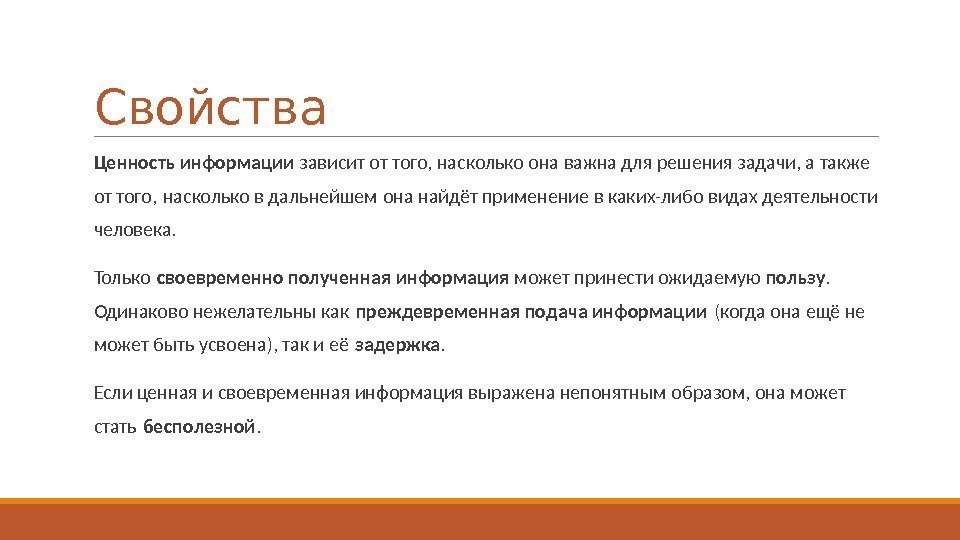 Свойства

Ценность информации зависит от того, насколько она важна для решения задачи, а также от того, насколько в дальнейшем она найдёт применение в каких-либо видах деятельности человека.

Только своевременно полученная информация может принести ожидаемую пользу. Одинаково нежелательны как преждевременная подача информации (когда она ещё не может быть усвоена), так и её задержка.

Если ценная и своевременная информация выражена непонятным образом, она может стать бесполезной.